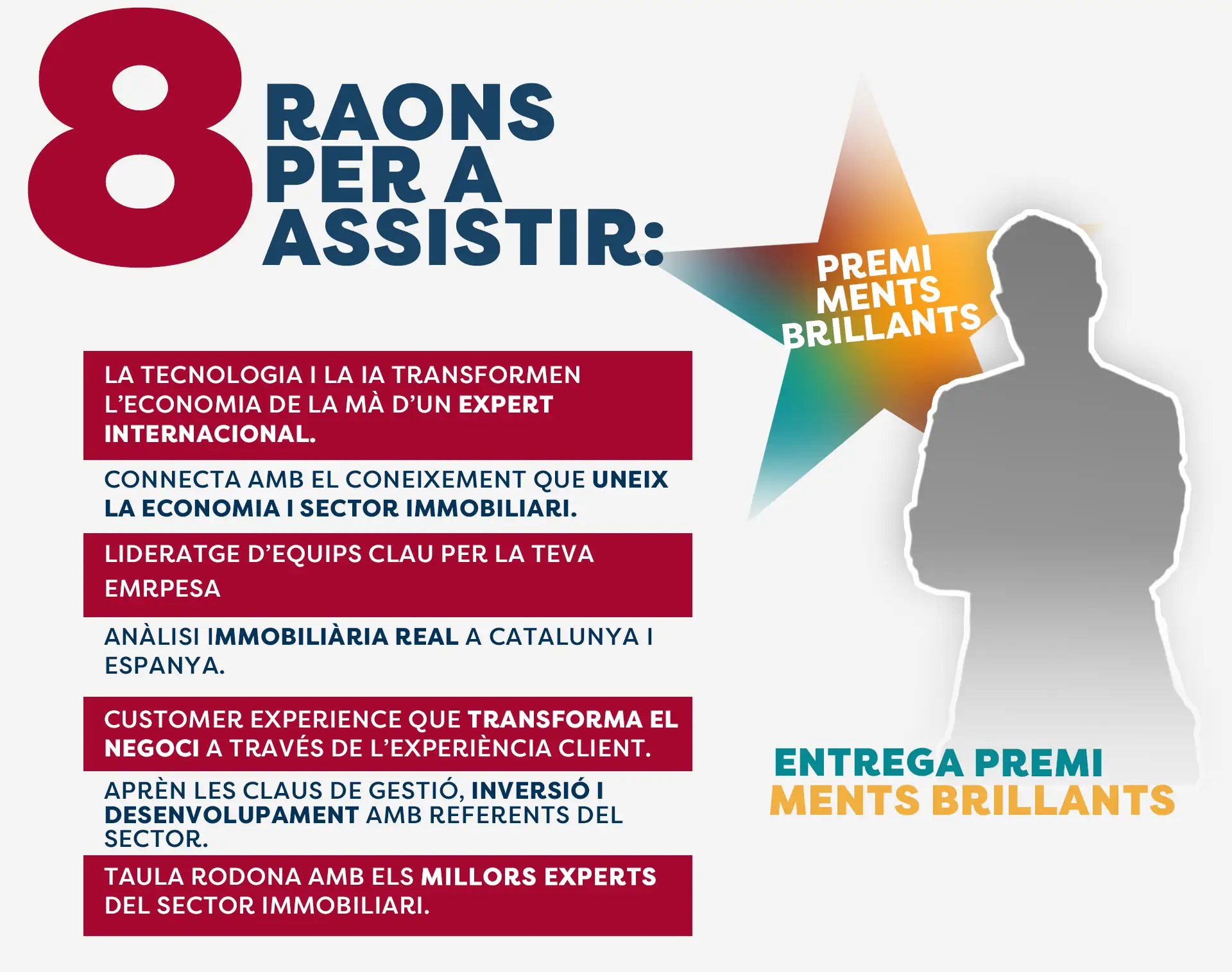 8 RAONS PER A ASSISTIR:

PREMI MENTS BRILLANTS

LA TECNOLOGIA I LA IA TRANSFORMEN L'ECONOMIA DE LA MÀ D'UN EXPERT INTERNACIONAL.

CONNECTA AMB EL CONEIXEMENT QUE UNEIX LA ECONOMIA I SECTOR IMMOBILIARI.

LIDERATGE D'EQUIPS CLAU PER LA TEVA EMRPESA

ANÀLISI IMMOBILIÀRIA REAL A CATALUNYA I ESPANYA.

CUSTOMER EXPERIENCE QUE TRANSFORMA EL NEGOCI A TRAVÉS DE L'EXPERIÈNCIA CLIENT.

APRÈN LES CLAUS DE GESTIÓ, INVERSIÓ I DESENVOLUPAMENT AMB REFERENTS DEL SECTOR.

TAULA RODONA AMB ELS MILLORS EXPERTS DEL SECTOR IMMOBILIARI.

ENTREGA PREMI MENTS BRILLANTS